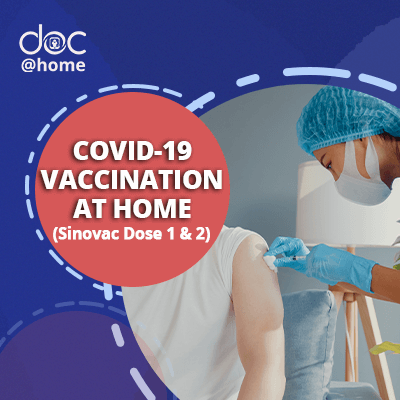 doc
@home

COVID-19
VACCINATION
AT HOME
(Sinovac Dose 1 & 2)